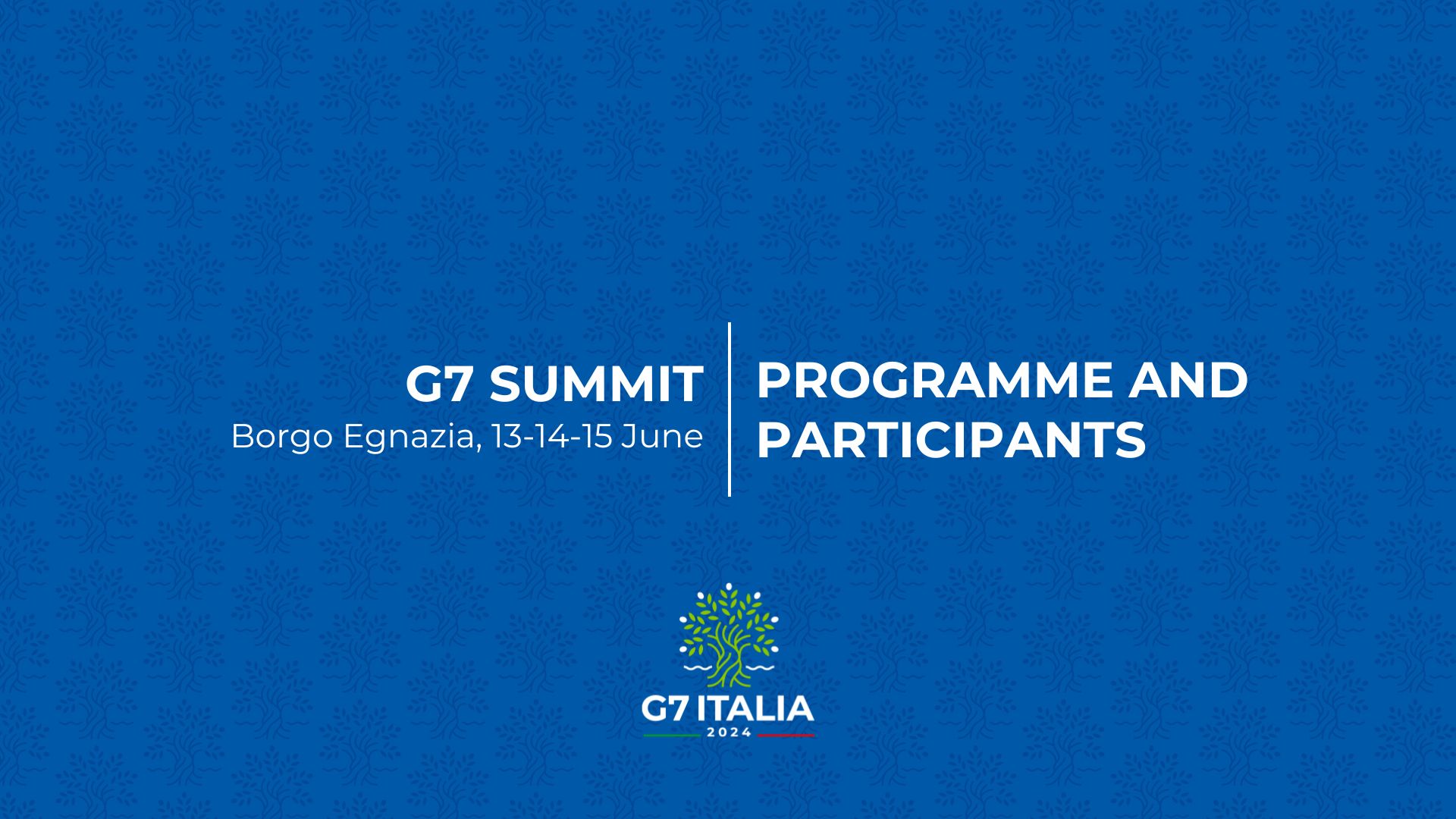 G7 SUMMIT
Borgo Egnazia, 13-14-15 June

PROGRAMME AND PARTICIPANTS

G7 ITALIA
2024